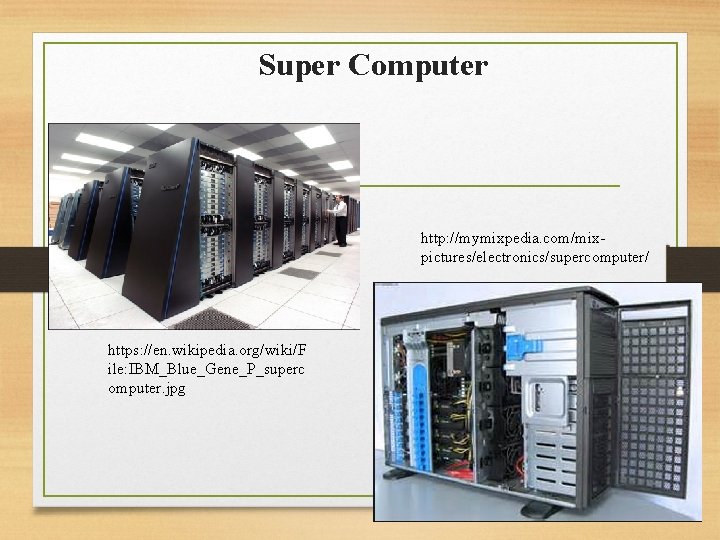 Super Computer

http://mymixpedia.com/mix-pictures/electronics/supercomputer/

https://en.wikipedia.org/wiki/File:IBM_Blue_Gene_P_supercomputer.jpg